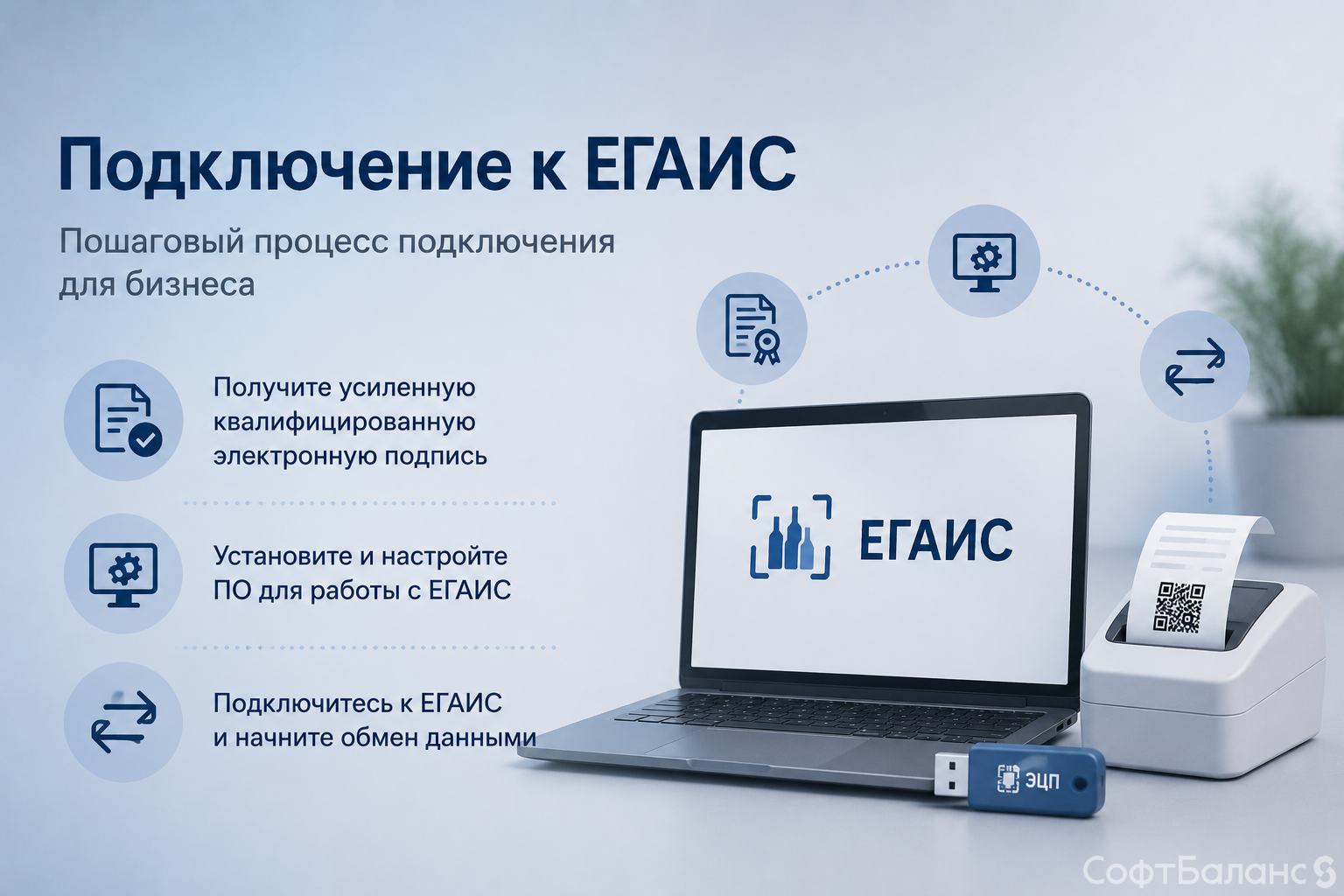 Подключение к ЕГАИС

Пошаговый процесс подключения для бизнеса

Получите усиленную квалифицированную электронную подпись

Установите и настройте ПО для работы с ЕГАИС

Подключитесь к ЕГАИС и начните обмен данными

ЕГАИС

ЭЦП

СофтБаланс